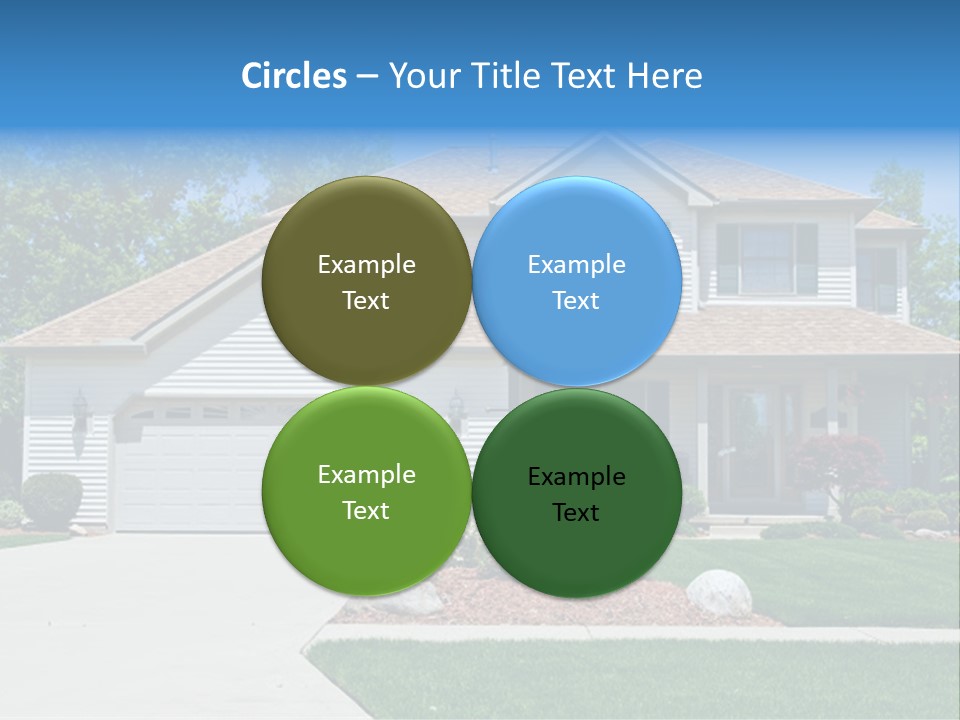 Circles – Your Title Text Here

Example Text

Example Text

Example Text

Example Text